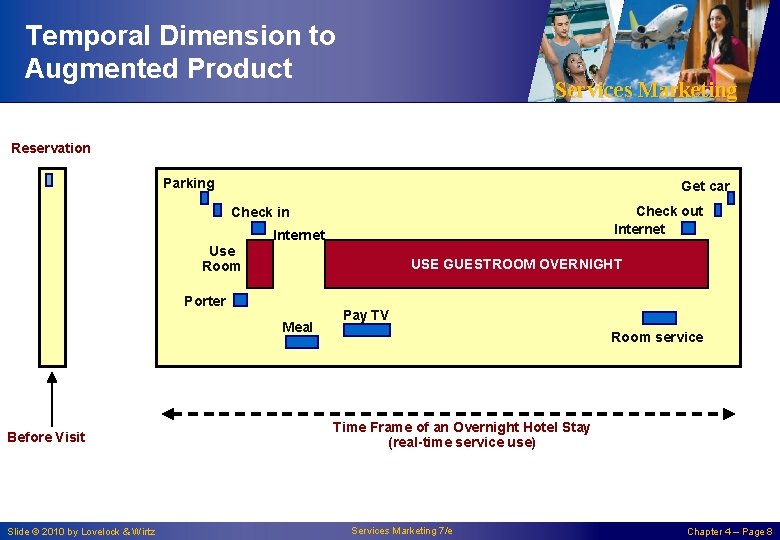 Temporal Dimension to Augmented Product

Services Marketing

Reservation

Parking

Check in

Internet

Use Room

Porter

Meal

Pay TV

USE GUESTROOM OVERNIGHT

Get car

Check out

Internet

Room service

Before Visit

Time Frame of an Overnight Hotel Stay
(real-time service use)

Slide © 2010 by Lovelock & Wirtz

Services Marketing 7/e

Chapter 4 – Page 8